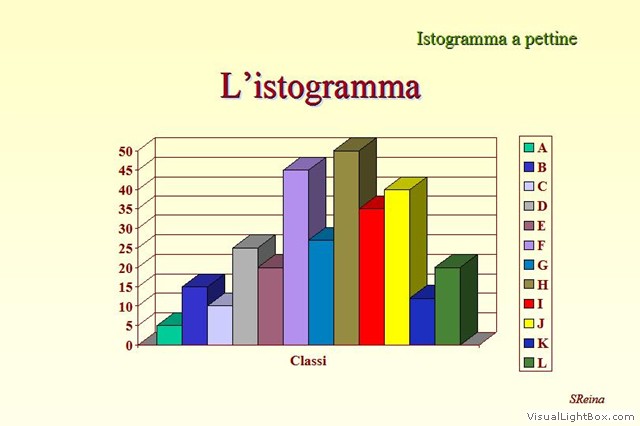 Istogramma a pettine

L'istogramma

50
45
40
35
30
25
20
15
10
5
0

Classi

A
B
C
D
E
F
G
H
I
J
K
L

SReina

VisualLightBox.com